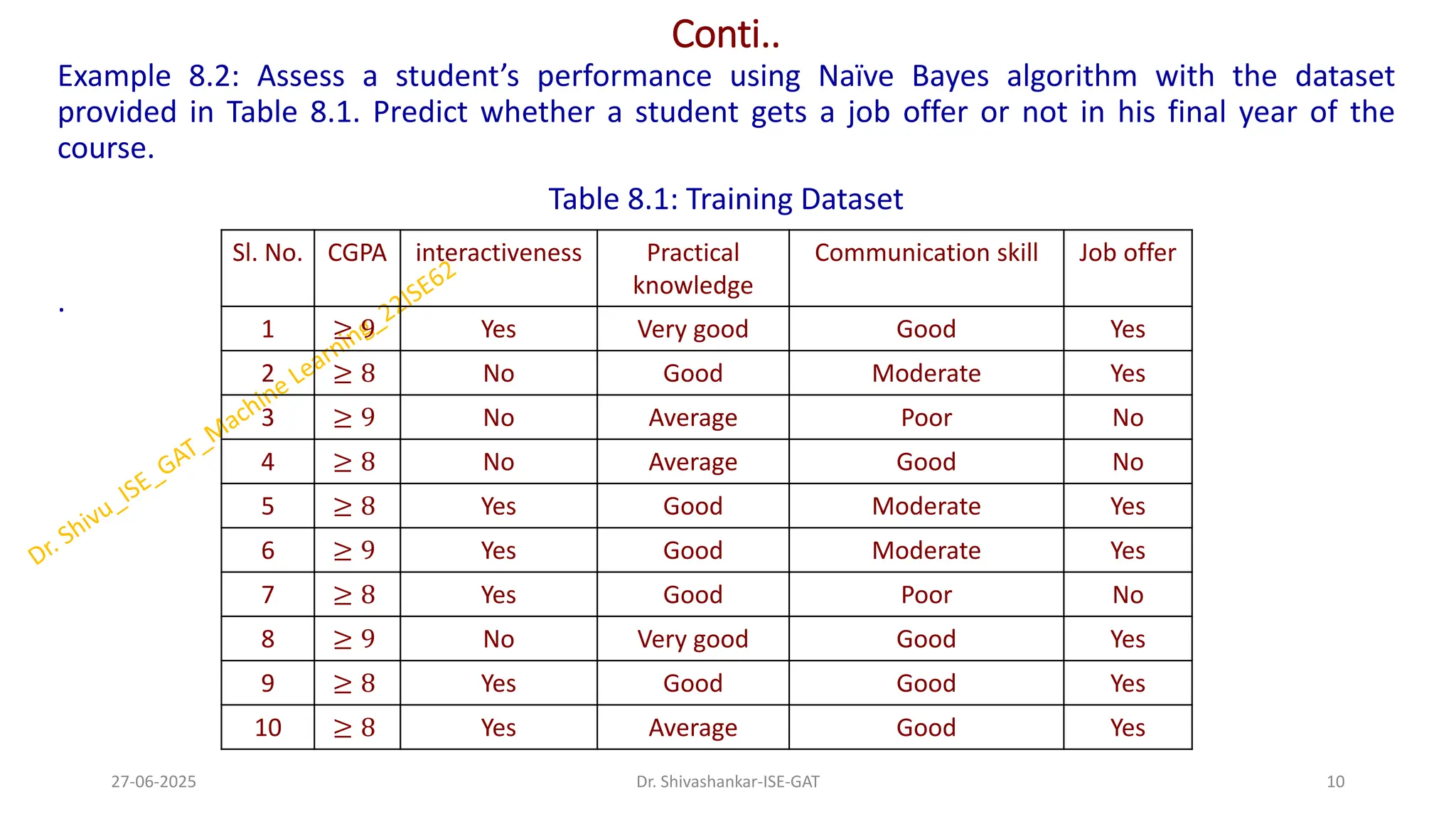 Conti..

Example 8.2: Assess a student's performance using Naïve Bayes algorithm with the dataset provided in Table 8.1. Predict whether a student gets a job offer or not in his final year of the course.

Table 8.1: Training Dataset

.

| Sl. No. | CGPA | interactiveness | Practical knowledge | Communication skill | Job offer |
|---|---|---|---|---|---|
| 1 | $\geq 9$ | Yes | Very good | Good | Yes |
| 2 | $\geq 8$ | No | Good | Moderate | Yes |
| 3 | $\geq 9$ | No | Average | Poor | No |
| 4 | $\geq 8$ | No | Average | Good | No |
| 5 | $\geq 8$ | Yes | Good | Moderate | Yes |
| 6 | $\geq 9$ | Yes | Good | Moderate | Yes |
| 7 | $\geq 8$ | Yes | Good | Poor | No |
| 8 | $\geq 9$ | No | Very good | Good | Yes |
| 9 | $\geq 8$ | Yes | Good | Good | Yes |
| 10 | $\geq 8$ | Yes | Average | Good | Yes |

Dr. Shivu_ISE_GAT_Machine Learning_22ISE62

27-06-2025 Dr. Shivashankar-ISE-GAT 10